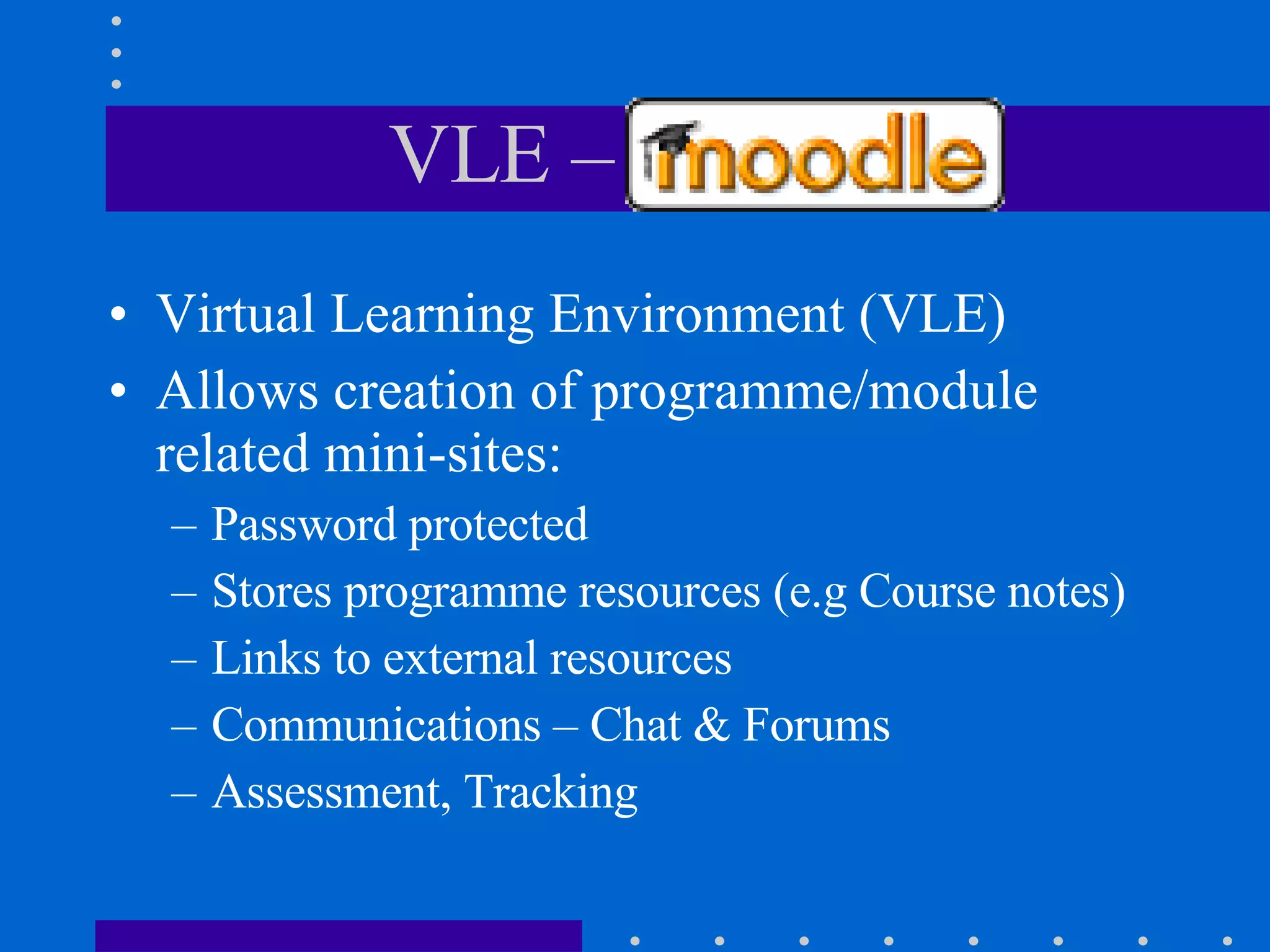 VLE – moodle

• Virtual Learning Environment (VLE)
• Allows creation of programme/module related mini-sites:
– Password protected
– Stores programme resources (e.g Course notes)
– Links to external resources
– Communications – Chat & Forums
– Assessment, Tracking